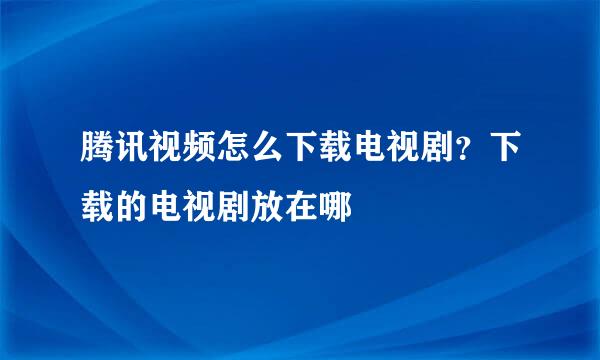 腾讯视频怎么下载电视剧？下载的电视剧放在哪